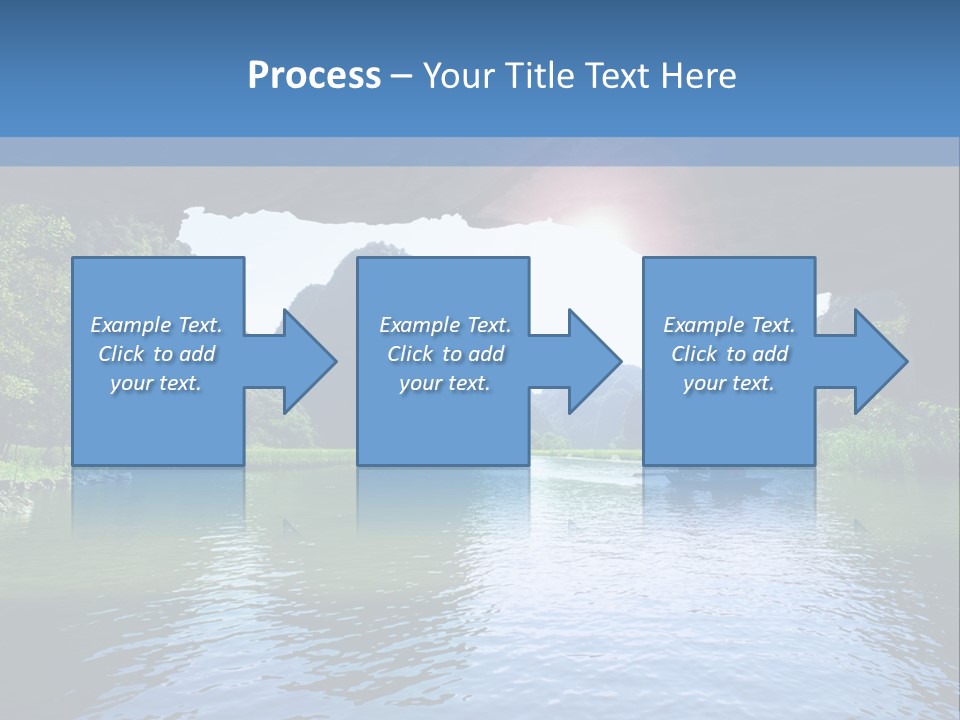 Process – Your Title Text Here

Example Text. Click to add your text.

Example Text. Click to add your text.

Example Text. Click to add your text.